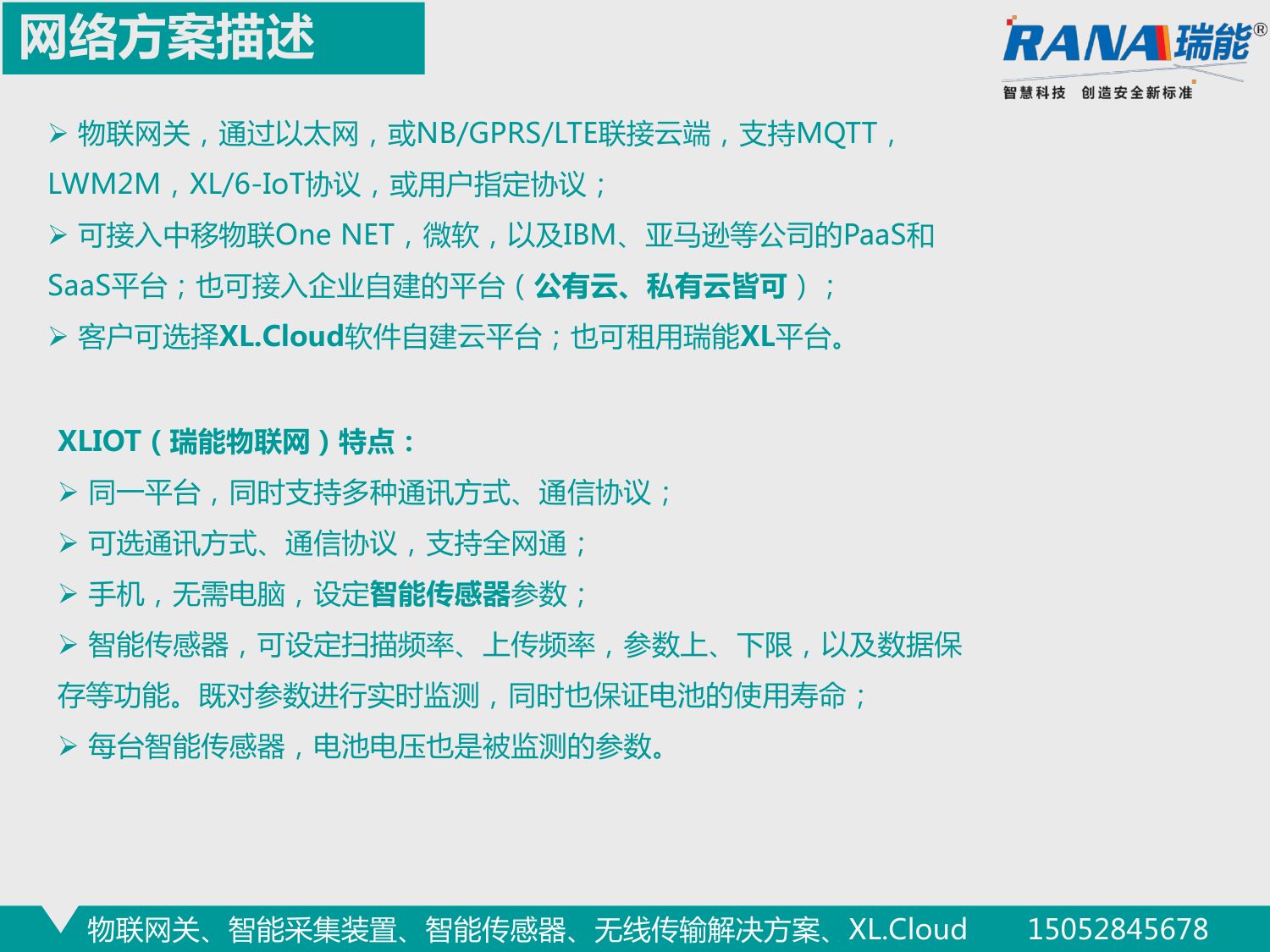 网络方案描述

RANA瑞能®
智慧科技 创造安全新标准

➢ 物联网关，通过以太网，或NB/GPRS/LTE联接云端，支持MQTT，LWM2M，XL/6-IoT协议，或用户指定协议；
➢ 可接入中移物联One NET，微软，以及IBM、亚马逊等公司的PaaS和SaaS平台；也可接入企业自建的平台（公有云、私有云皆可）；
➢ 客户可选择XL.Cloud软件自建云平台；也可租用瑞能XL平台。

XLIOT（瑞能物联网）特点：
➢ 同一平台，同时支持多种通讯方式、通信协议；
➢ 可选通讯方式、通信协议，支持全网通；
➢ 手机，无需电脑，设定智能传感器参数；
➢ 智能传感器，可设定扫描频率、上传频率，参数上、下限，以及数据保存等功能。既对参数进行实时监测，同时也保证电池的使用寿命；
➢ 每台智能传感器，电池电压也是被监测的参数。

物联网关、智能采集装置、智能传感器、无线传输解决方案、XL.Cloud 15052845678